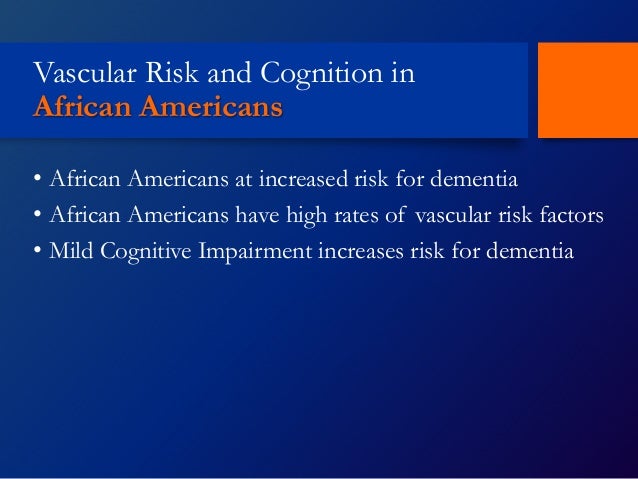 Vascular Risk and Cognition in
African Americans

• African Americans at increased risk for dementia
• African Americans have high rates of vascular risk factors
• Mild Cognitive Impairment increases risk for dementia